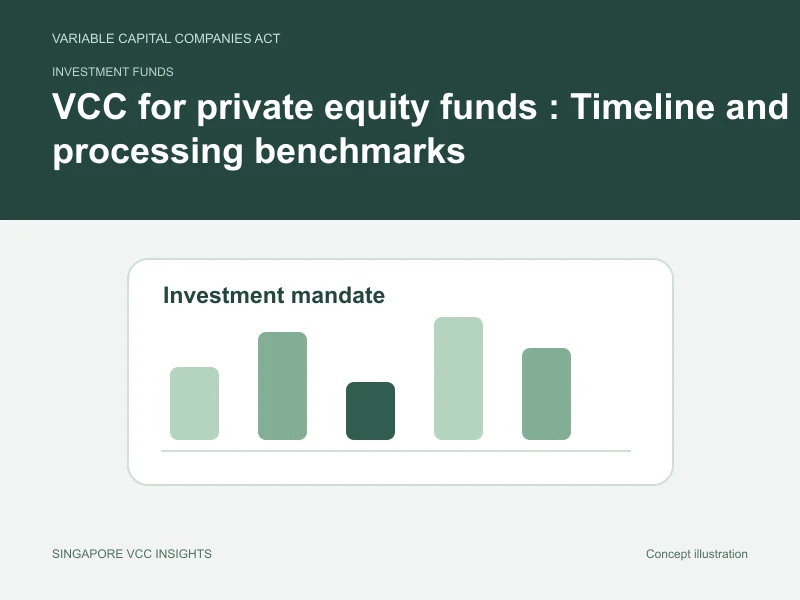 VARIABLE CAPITAL COMPANIES ACT

INVESTMENT FUNDS

VCC for private equity funds : Timeline and processing benchmarks

Investment mandate

SINGAPORE VCC INSIGHTS

Concept illustration